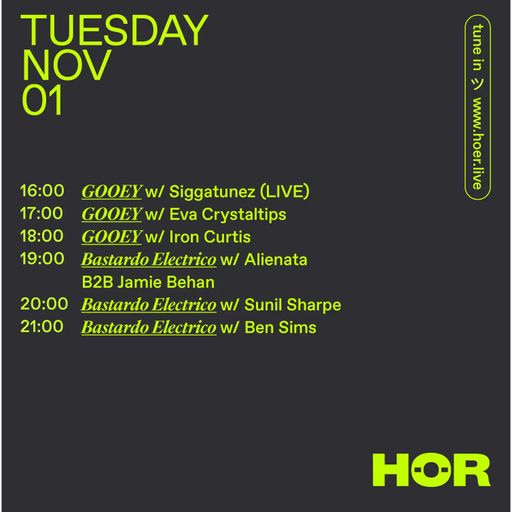 TUESDAY
NOV
01

tune in ツ www.hoer.live

16:00 GOOEY w/ Siggatunez (LIVE)
17:00 GOOEY w/ Eva Crystaltips
18:00 GOOEY w/ Iron Curtis
19:00 Bastardo Electrico w/ Alienata B2B Jamie Behan
20:00 Bastardo Electrico w/ Sunil Sharpe
21:00 Bastardo Electrico w/ Ben Sims

HÖR